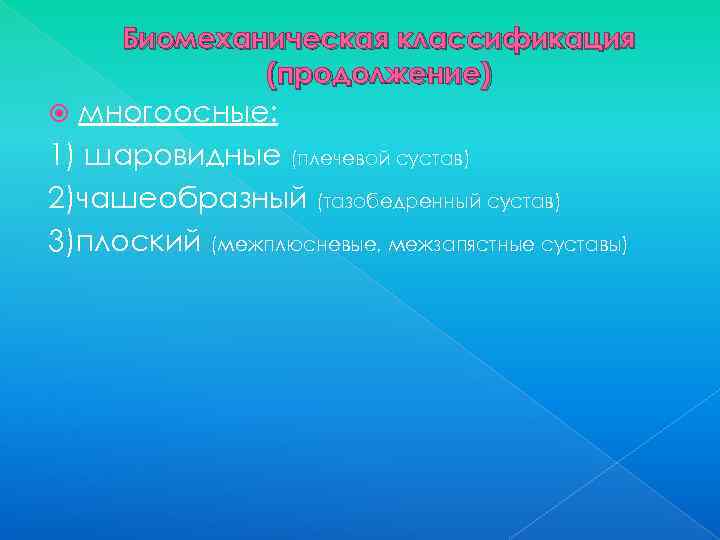 Биомеханическая классификация (продолжение)

многоосные:

1) шаровидные (плечевой сустав)

2)чашеобразный (тазобедренный сустав)

3)плоский (межплюсневые, межзапястные суставы)